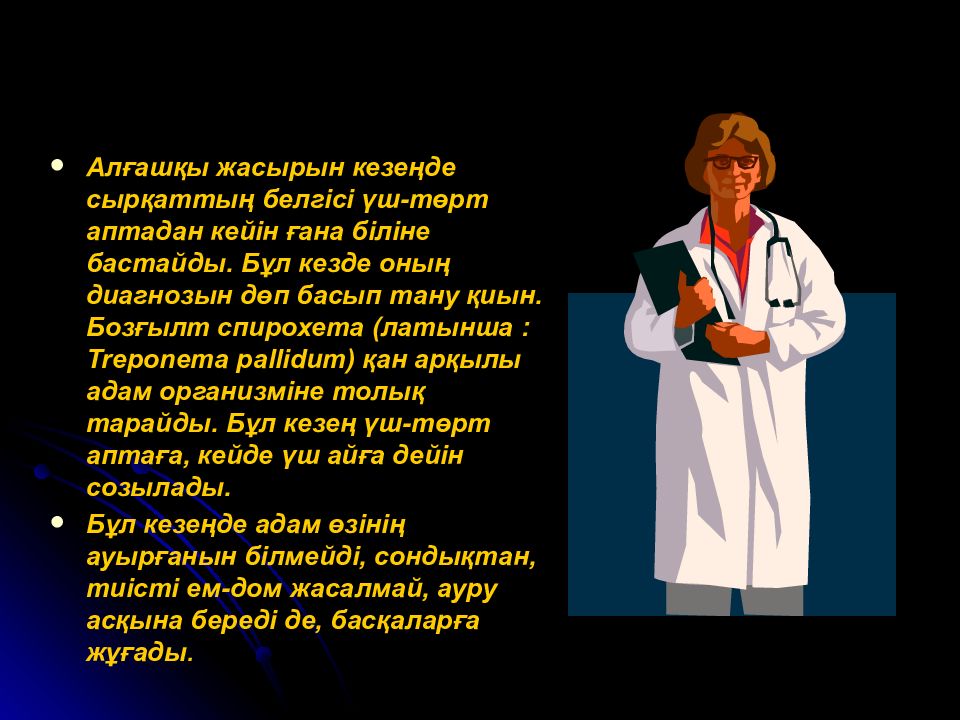 • Алғашқы жасырын кезеңде сырқаттың белгісі үш-төрт аптадан кейін ғана біліне бастайды. Бұл кезде оның диагнозын дөп басып тану қиын. Бозғылт спирохета (латынша : Treponema pallidum) қан арқылы адам организміне толық тарайды. Бұл кезең үш-төрт аптаға, кейде үш айға дейін созылады.

• Бұл кезеңде адам өзінің ауырғанын білмейді, сондықтан, тиісті ем-дом жасалмай, ауру асқына береді де, басқаларға жұғады.